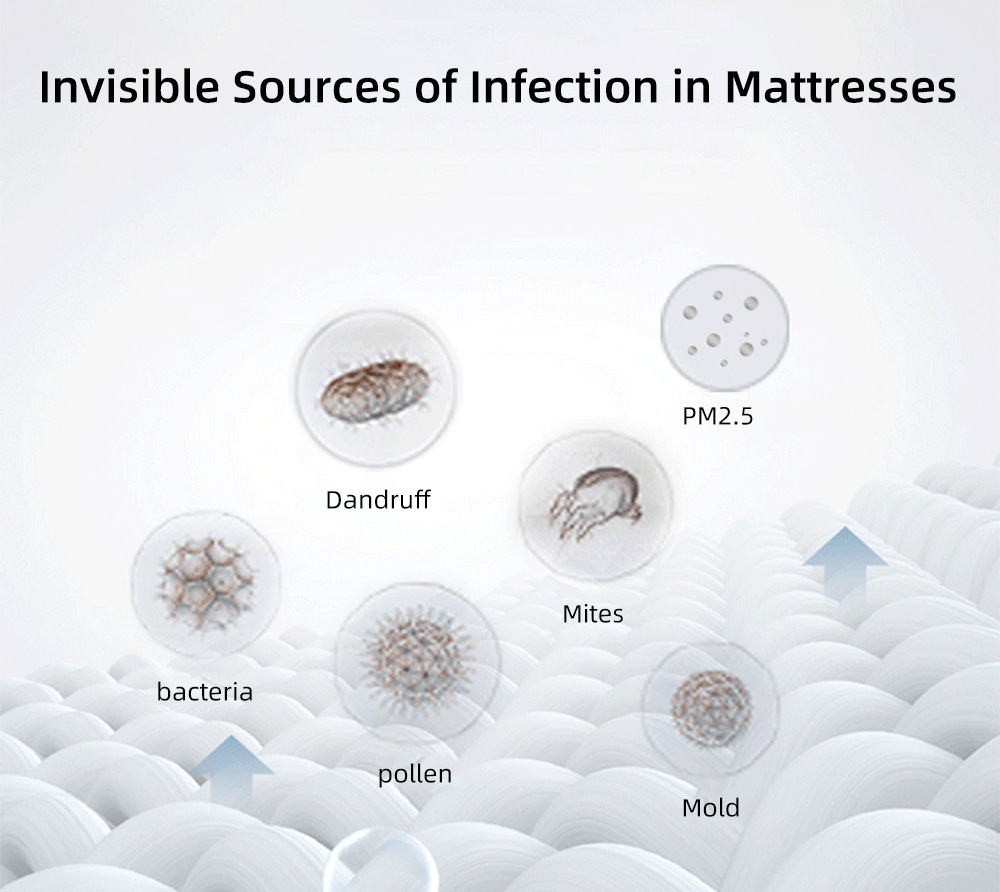 Invisible Sources of Infection in Mattresses

PM2.5

Dandruff

Mites

bacteria

pollen

Mold